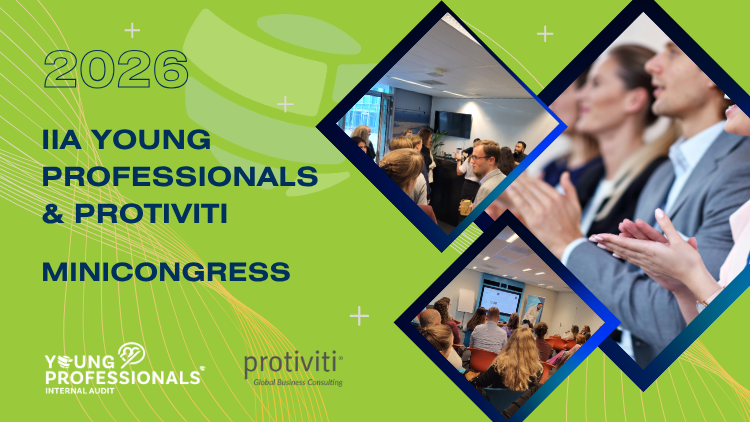 2026

IIA YOUNG PROFESSIONALS & PROTIVITI

MINICONGRESS

YOUNG PROFESSIONALS INTERNAL AUDIT

protiviti
Global Business Consulting